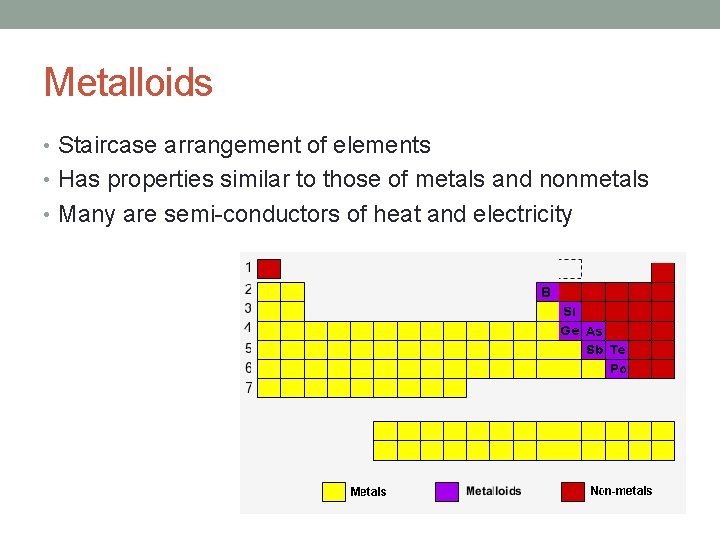 Metalloids

• Staircase arrangement of elements
• Has properties similar to those of metals and nonmetals
• Many are semi-conductors of heat and electricity

1
2
3
4
5
6
7

B
Si
Ge As
Sb Te
Po

Metals Metalloids Non-metals